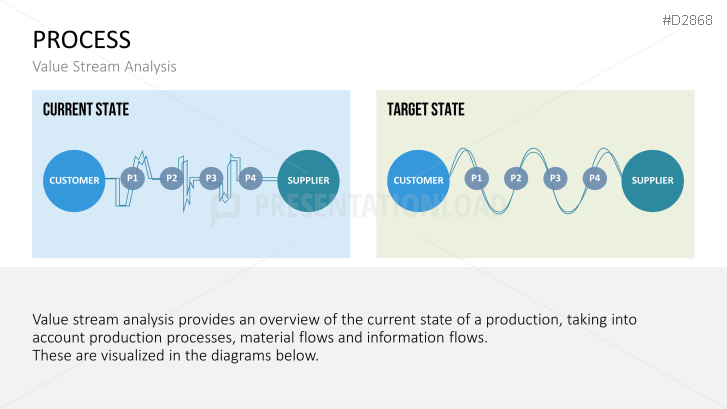 #D2868

PROCESS

Value Stream Analysis

CURRENT STATE

CUSTOMER P1 P2 P3 P4 SUPPLIER

TARGET STATE

CUSTOMER P1 P2 P3 P4 SUPPLIER

PRESENTATIONLOAD

Value stream analysis provides an overview of the current state of a production, taking into account production processes, material flows and information flows.
These are visualized in the diagrams below.